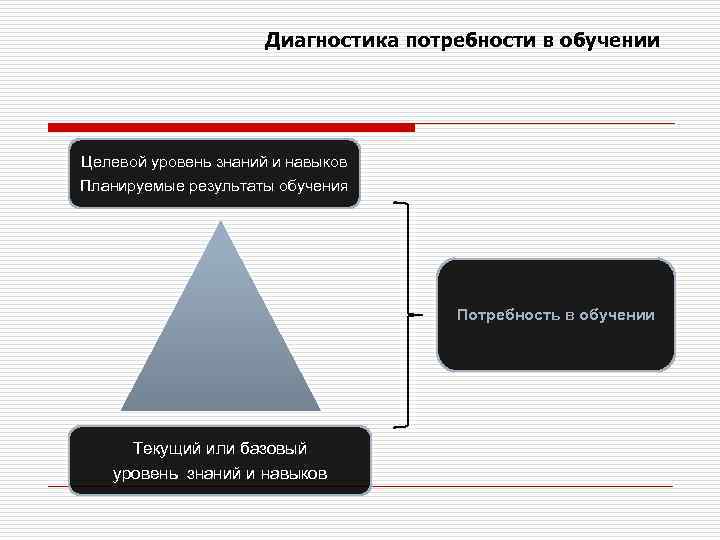 Диагностика потребности в обучении

Целевой уровень знаний и навыков
Планируемые результаты обучения

Потребность в обучении

Текущий или базовый
уровень знаний и навыков